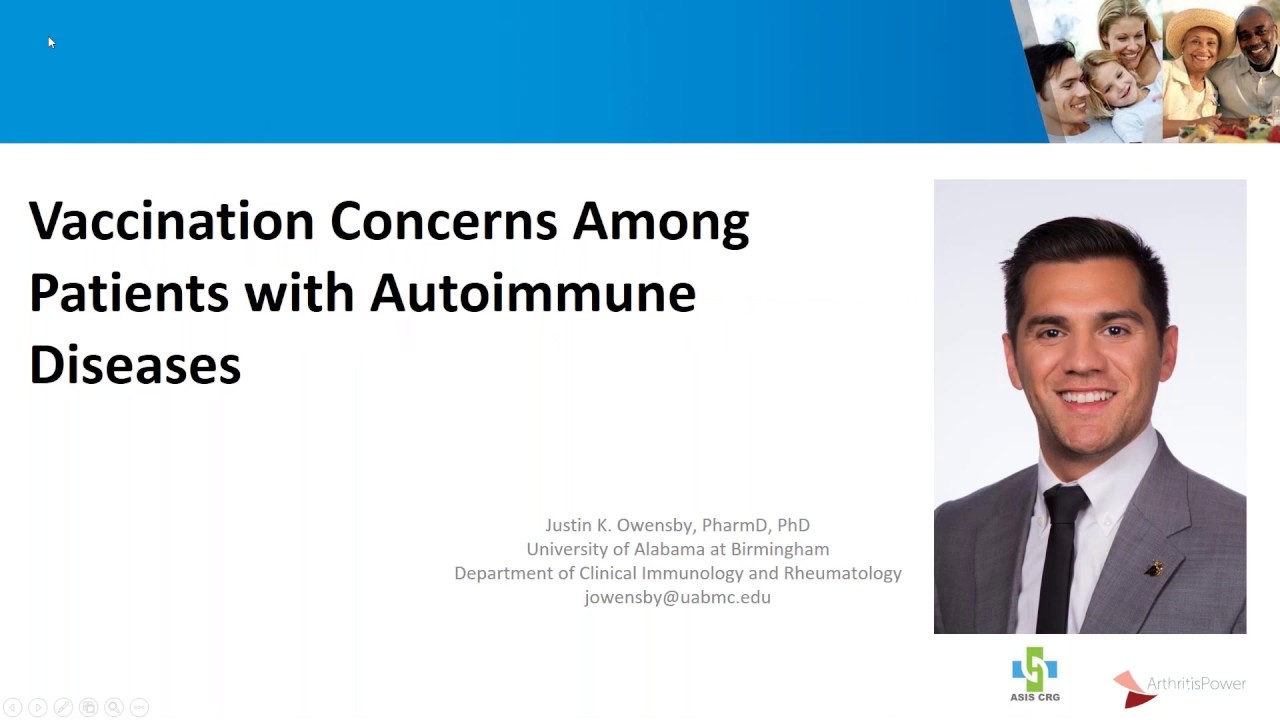 Vaccination Concerns Among Patients with Autoimmune Diseases

Justin K. Owensby, PharmD, PhD
University of Alabama at Birmingham
Department of Clinical Immunology and Rheumatology
jowensby@uabmc.edu

ASIS CRG

ArthritisPower